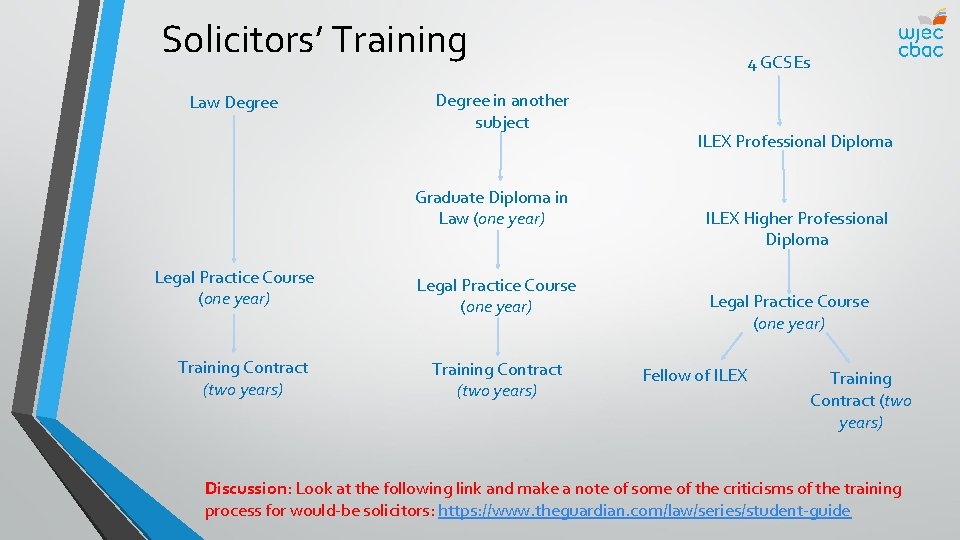 Solicitors' Training

wjec
cbac

Law Degree

Legal Practice Course (one year)

Training Contract (two years)

Degree in another subject

Graduate Diploma in Law (one year)

Legal Practice Course (one year)

Training Contract (two years)

4 GCSEs

ILEX Professional Diploma

ILEX Higher Professional Diploma

Legal Practice Course (one year)

Fellow of ILEX

Training Contract (two years)

Discussion: Look at the following link and make a note of some of the criticisms of the training process for would-be solicitors: https://www.theguardian.com/law/series/student-guide